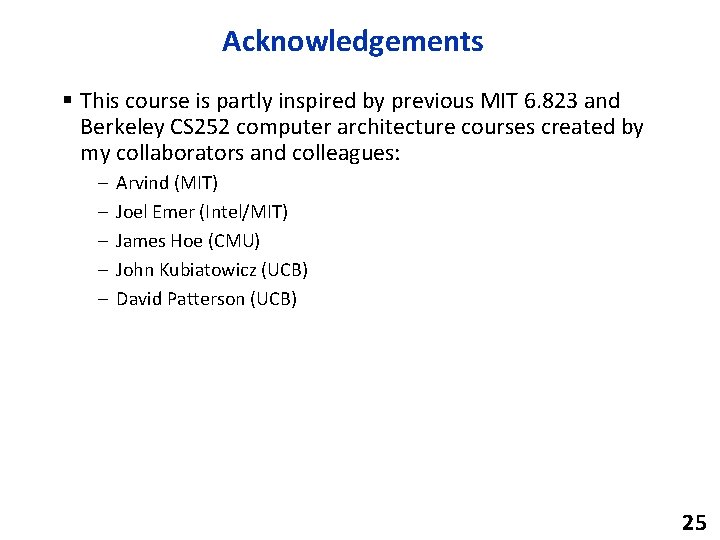 Acknowledgements

▪ This course is partly inspired by previous MIT 6.823 and Berkeley CS252 computer architecture courses created by my collaborators and colleagues:

– Arvind (MIT)
– Joel Emer (Intel/MIT)
– James Hoe (CMU)
– John Kubiatowicz (UCB)
– David Patterson (UCB)

25